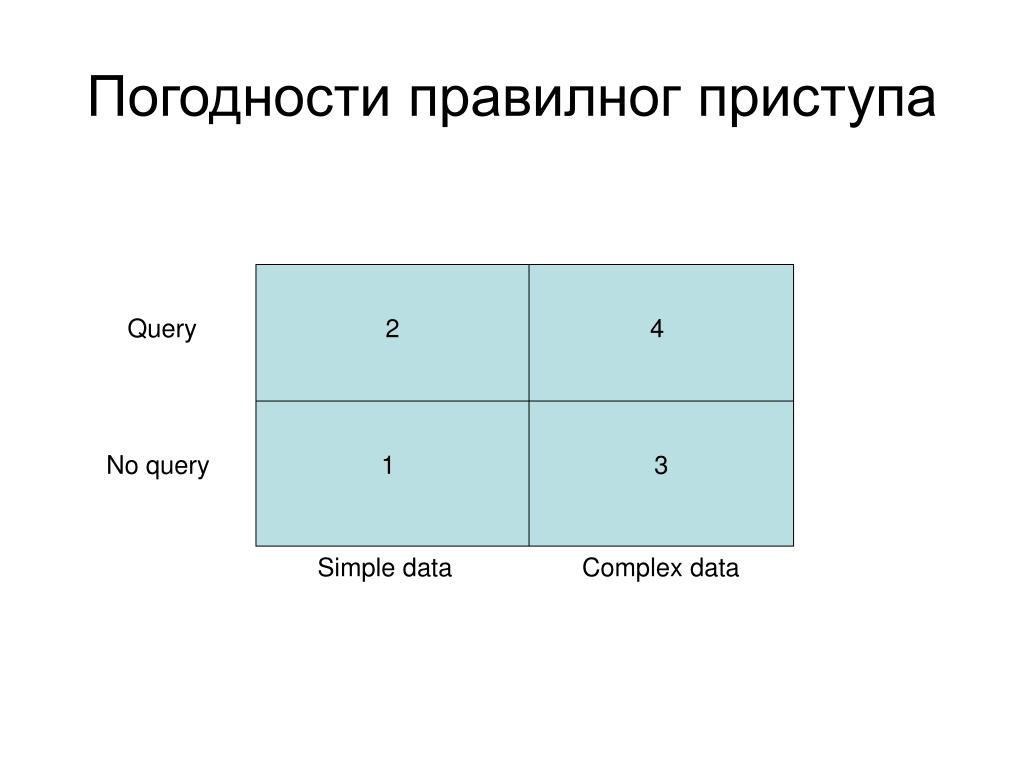 Погодности правилног приступа

|  |  |  |
|---|---|---|
| Query | 2 | 4 |
| No query | 1 | 3 |
|  | Simple data | Complex data |